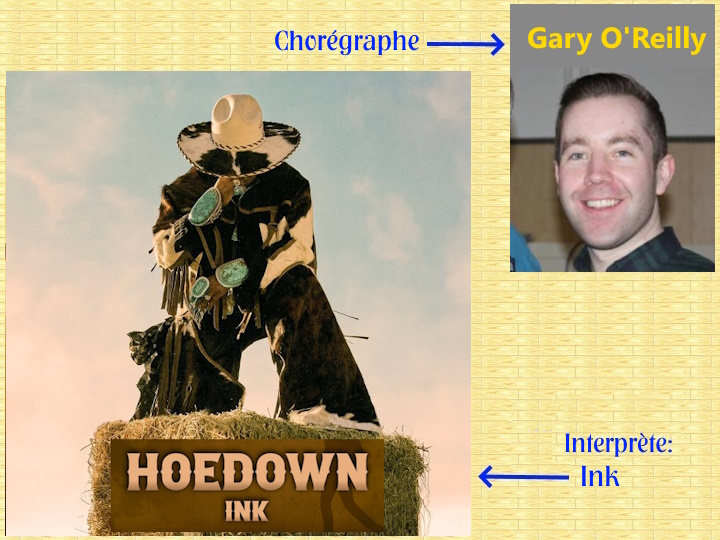 Chorégraphe

Gary O'Reilly

HOEDOWN
INK

Interprète:
Ink